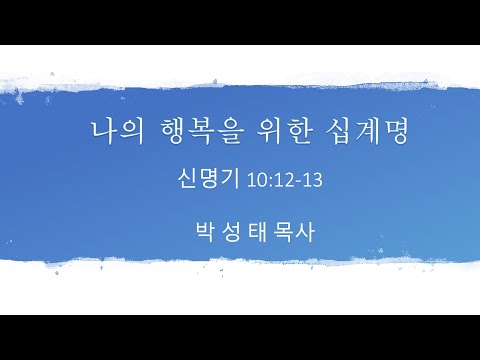 나의 행복을 위한 십계명

신명기 10:12-13

박 성 태 목사